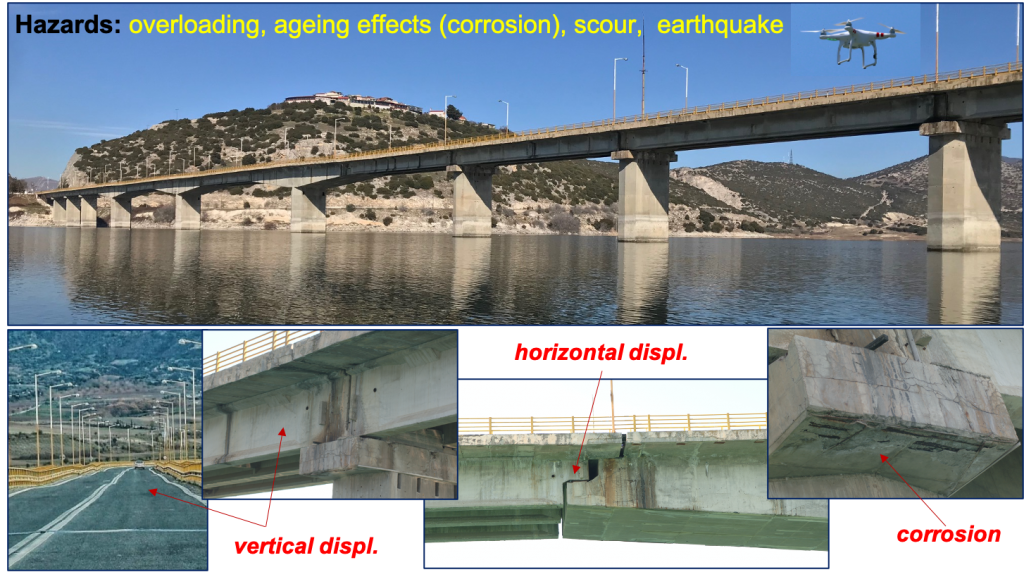 Hazards: overloading, ageing effects (corrosion), scour, earthquake

horizontal displ.

vertical displ.

corrosion